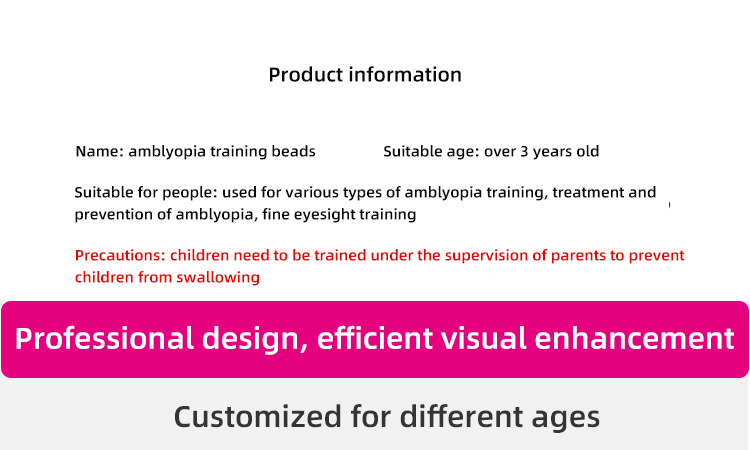 Product information

Name: amblyopia training beads

Suitable age: over 3 years old

Suitable for people: used for various types of amblyopia training, treatment and prevention of amblyopia, fine eyesight training

Precautions: children need to be trained under the supervision of parents to prevent children from swallowing

Professional design, efficient visual enhancement

Customized for different ages